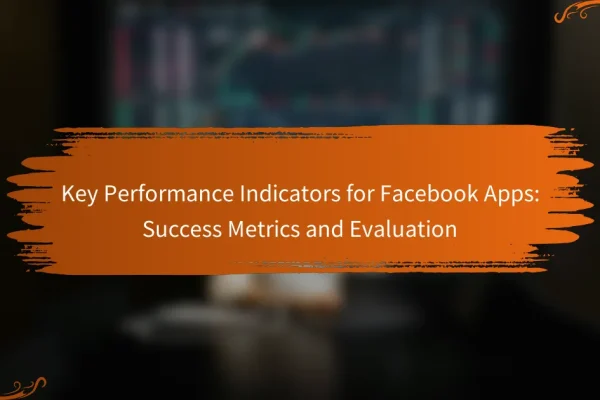 Key Performance Indicators for Facebook Apps: Success Metrics and Evaluation